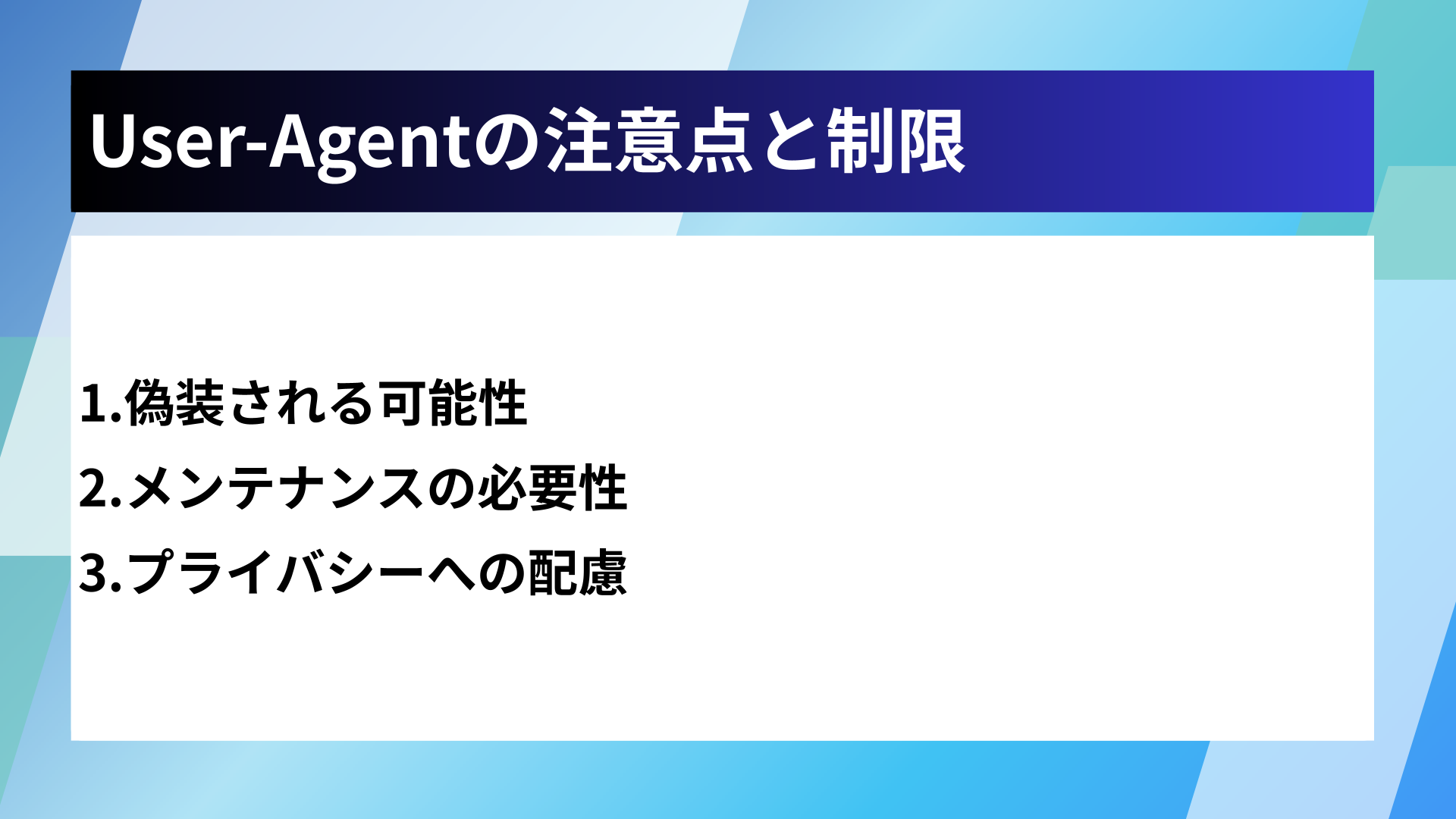 User-Agentの注意点と制限

1.偽装される可能性
2.メンテナンスの必要性
3.プライバシーへの配慮